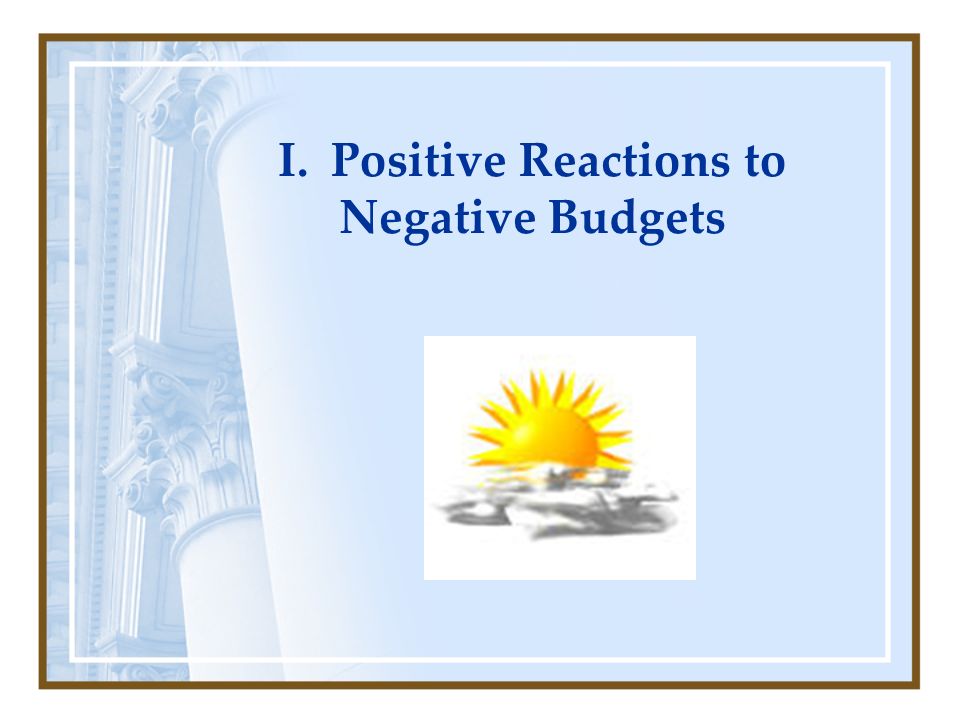 I. Positive Reactions to Negative Budgets